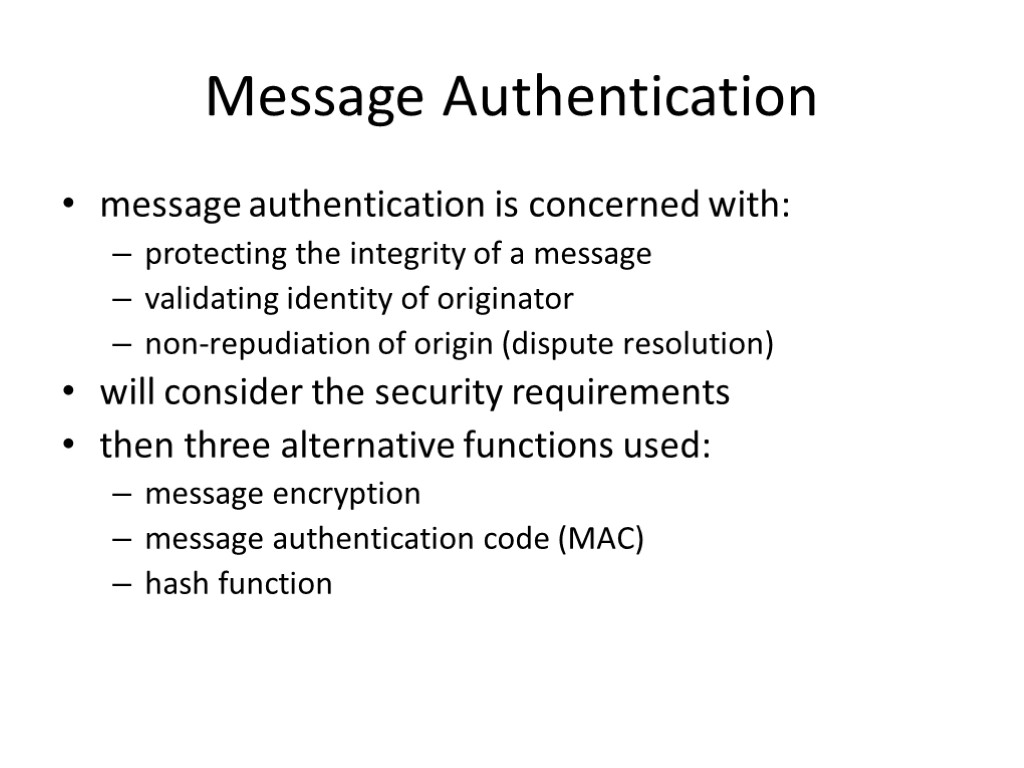 Message Authentication

• message authentication is concerned with:
– protecting the integrity of a message
– validating identity of originator
– non-repudiation of origin (dispute resolution)
• will consider the security requirements
• then three alternative functions used:
– message encryption
– message authentication code (MAC)
– hash function